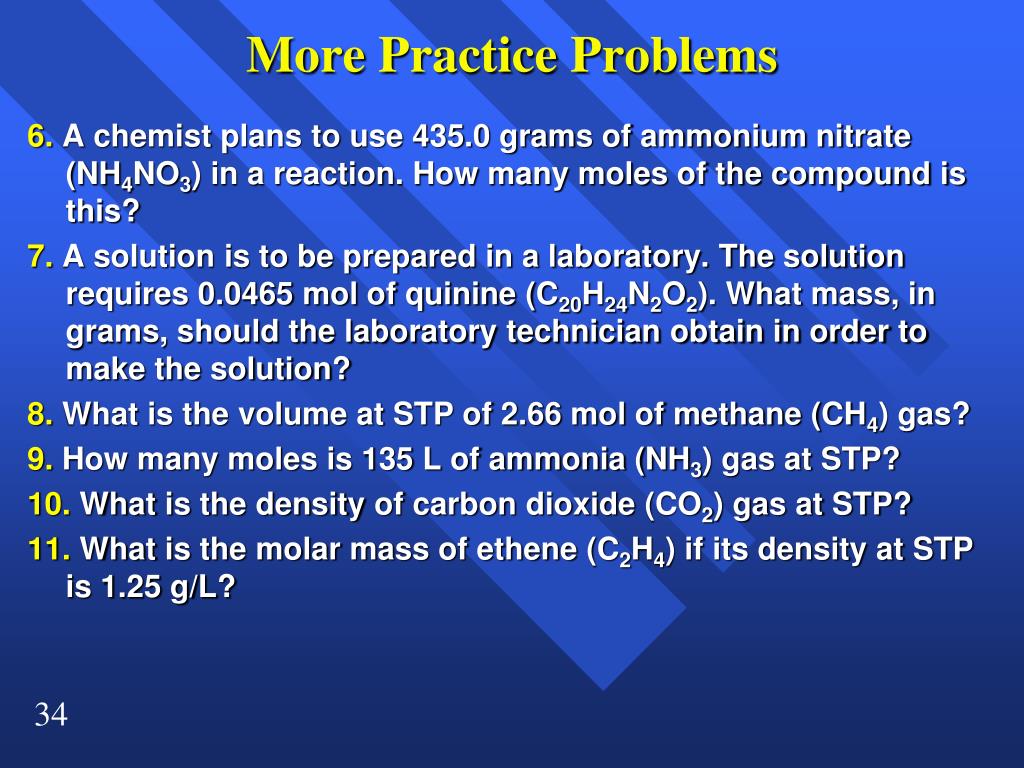 More Practice Problems

6. A chemist plans to use 435.0 grams of ammonium nitrate ($NH_4NO_3$) in a reaction. How many moles of the compound is this?

7. A solution is to be prepared in a laboratory. The solution requires 0.0465 mol of quinine ($C_{20}H_{24}N_2O_2$). What mass, in grams, should the laboratory technician obtain in order to make the solution?

8. What is the volume at STP of 2.66 mol of methane ($CH_4$) gas?

9. How many moles is 135 L of ammonia ($NH_3$) gas at STP?

10. What is the density of carbon dioxide ($CO_2$) gas at STP?

11. What is the molar mass of ethene ($C_2H_4$) if its density at STP is 1.25 g/L?

34